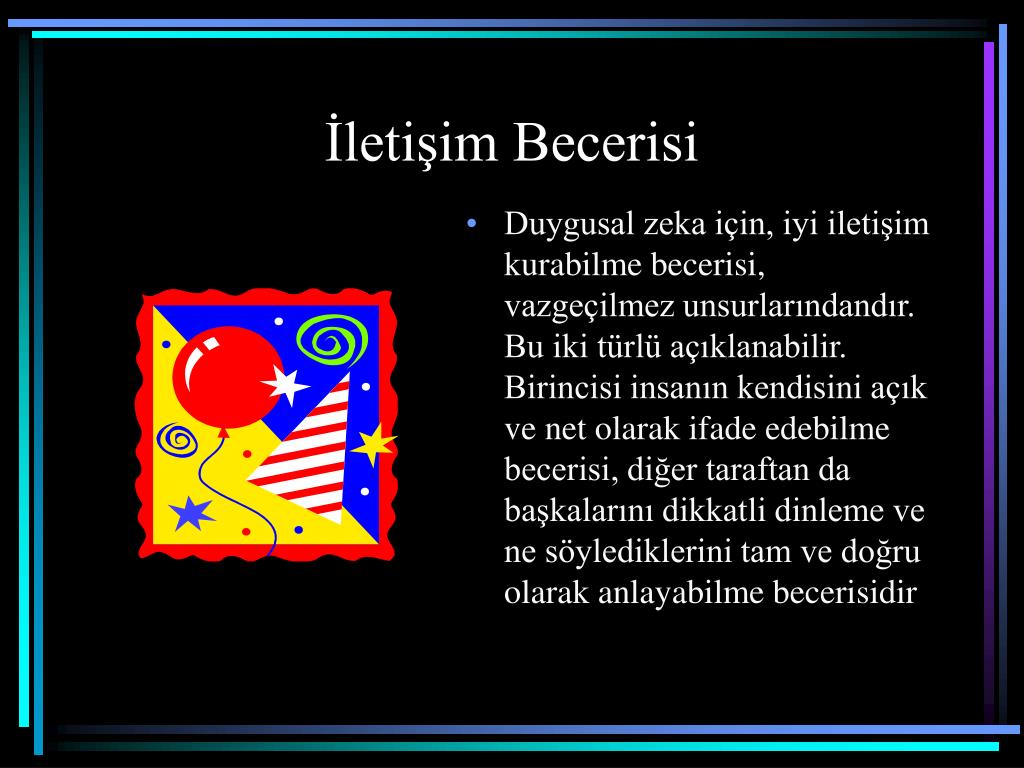 İletişim Becerisi

• Duygusal zeka için, iyi iletişim kurabilme becerisi, vazgeçilmez unsurlarındandır. Bu iki türlü açıklanabilir. Birincisi insanın kendisini açık ve net olarak ifade edebilme becerisi, diğer taraftan da başkalarını dikkatli dinleme ve ne söylediklerini tam ve doğru olarak anlayabilme becerisidir